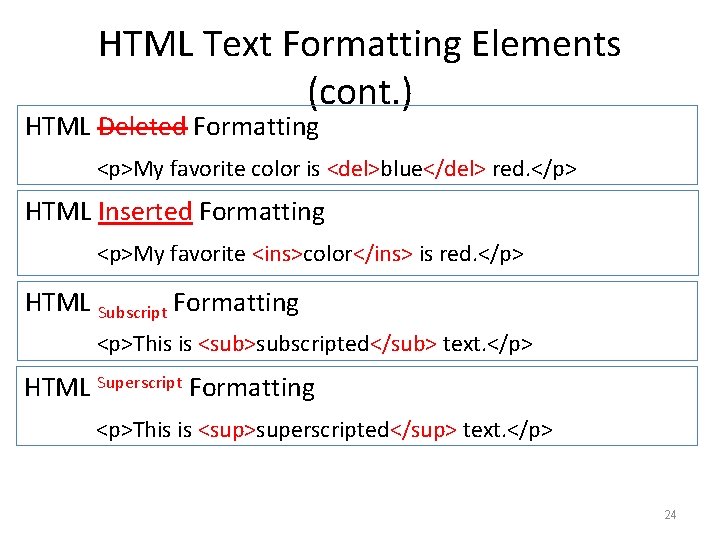 HTML Text Formatting Elements (cont.)

HTML Deleted Formatting

<p>My favorite color is <del>blue</del> red.</p>

HTML Inserted Formatting

<p>My favorite <ins>color</ins> is red.</p>

HTML Subscript Formatting

<p>This is <sub>subscripted</sub> text.</p>

HTML Superscript Formatting

<p>This is <sup>superscripted</sup> text.</p>

24